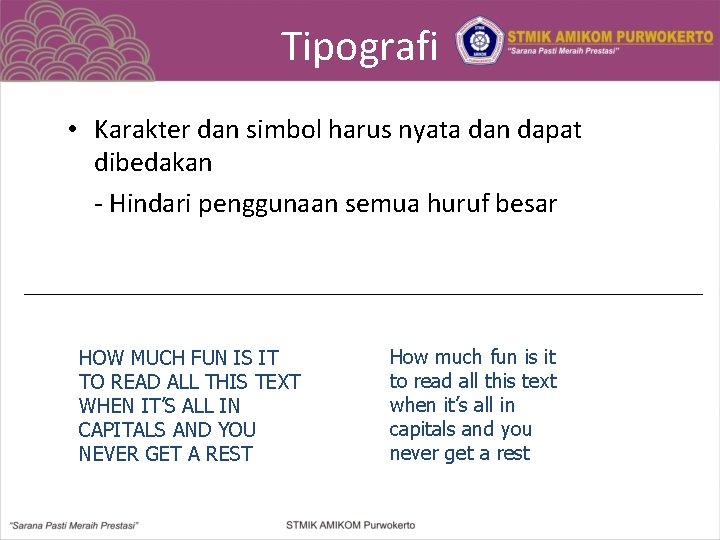 Tipografi

STMIK AMIKOM PURWOKERTO
"Sarana Pasti Meraih Prestasi"

• Karakter dan simbol harus nyata dan dapat dibedakan
- Hindari penggunaan semua huruf besar

HOW MUCH FUN IS IT TO READ ALL THIS TEXT WHEN IT'S ALL IN CAPITALS AND YOU NEVER GET A REST

How much fun is it to read all this text when it's all in capitals and you never get a rest

"Sarana Pasti Meraih Prestasi"

STMIK AMIKOM Purwokerto